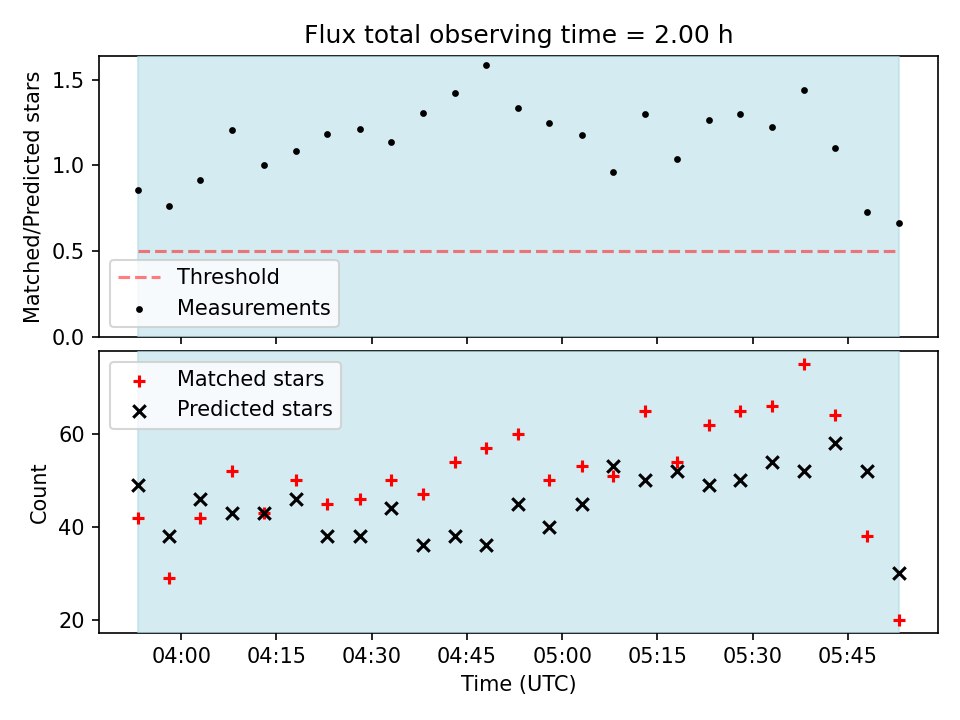 Flux total observing time = 2.00 h

Matched/Predicted stars

1.5
1.0
0.5
0.0

Threshold
Measurements

Matched stars
Predicted stars

Count

60
40
20

04:00
04:15
04:30
04:45
05:00
05:15
05:30
05:45

Time (UTC)